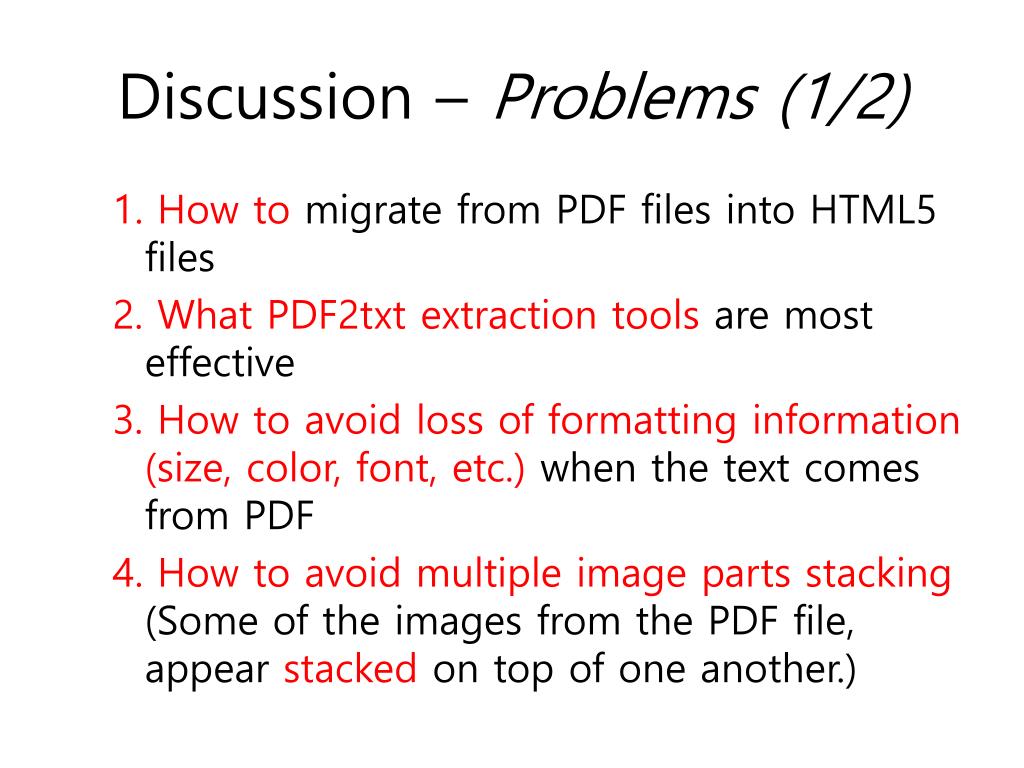 Discussion – Problems (1/2)

1. How to migrate from PDF files into HTML5 files

2. What PDF2txt extraction tools are most effective

3. How to avoid loss of formatting information (size, color, font, etc.) when the text comes from PDF

4. How to avoid multiple image parts stacking (Some of the images from the PDF file, appear stacked on top of one another.)